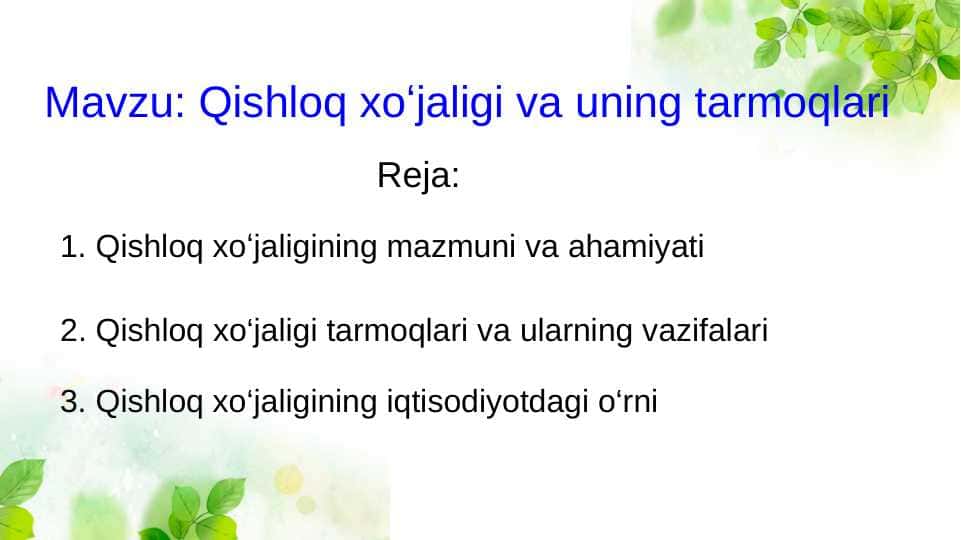 Mavzu: Qishloq xo‘jaligi va uning tarmoqlari

Reja:

1. Qishloq xo‘jaligining mazmuni va ahamiyati

2. Qishloq xo‘jaligi tarmoqlari va ularning vazifalari

3. Qishloq xo‘jaligining iqtisodiyotdagi o‘rni